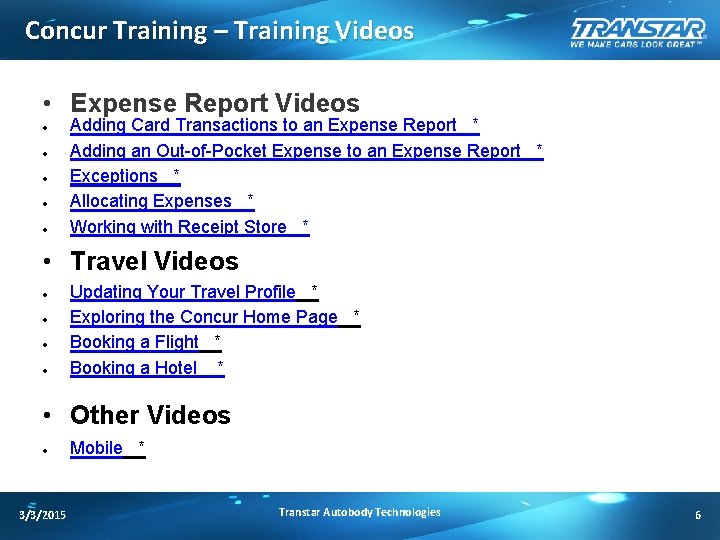 Concur Training – Training Videos

TRANSTAR
WE MAKE CARS LOOK GREAT™

• Expense Report Videos
• Adding Card Transactions to an Expense Report *
• Adding an Out-of-Pocket Expense to an Expense Report *
• Exceptions *
• Allocating Expenses *
• Working with Receipt Store *

• Travel Videos
• Updating Your Travel Profile *
• Exploring the Concur Home Page *
• Booking a Flight *
• Booking a Hotel *

• Other Videos
• Mobile *

3/3/2015 Transtar Autobody Technologies 6